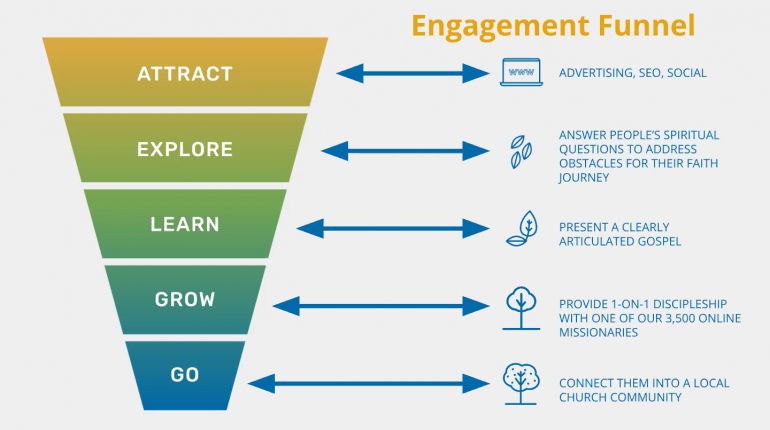 Engagement Funnel

ATTRACT

www

ADVERTISING, SEO, SOCIAL

EXPLORE

ANSWER PEOPLE'S SPIRITUAL QUESTIONS TO ADDRESS OBSTACLES FOR THEIR FAITH JOURNEY

LEARN

PRESENT A CLEARLY ARTICULATED GOSPEL

GROW

PROVIDE 1-ON-1 DISCIPLESHIP WITH ONE OF OUR 3,500 ONLINE MISSIONARIES

GO

CONNECT THEM INTO A LOCAL CHURCH COMMUNITY